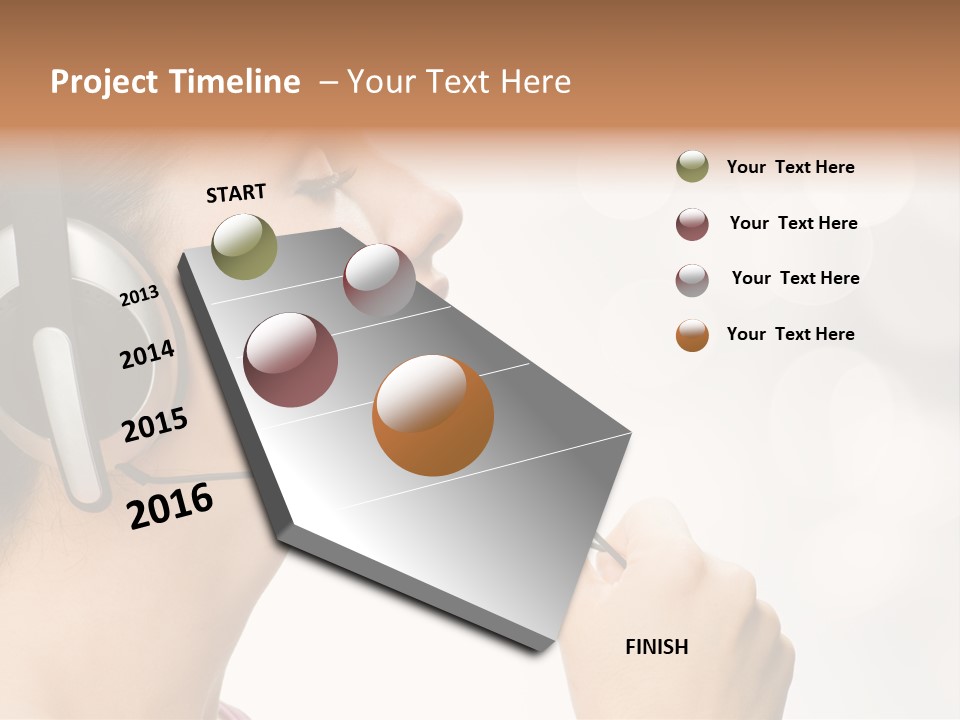 Project Timeline – Your Text Here

START

2013

2014

2015

2016

FINISH

Your Text Here

Your Text Here

Your Text Here

Your Text Here